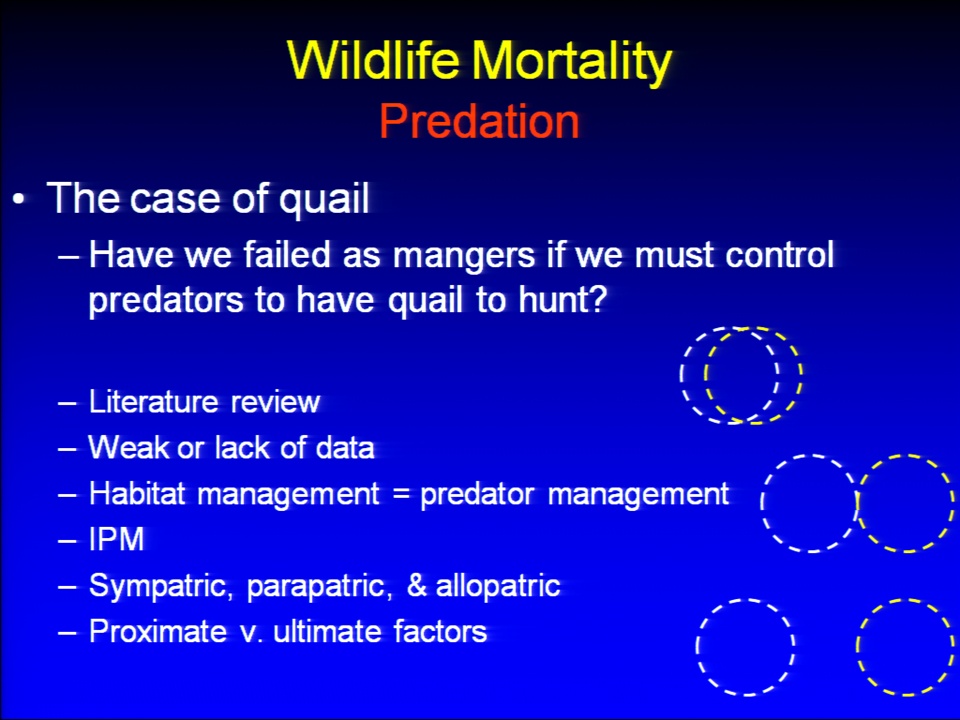 Wildlife Mortality
Predation

• The case of quail
– Have we failed as mangers if we must control predators to have quail to hunt?

– Literature review
– Weak or lack of data
– Habitat management = predator management
– IPM
– Sympatric, parapatric, & allopatric
– Proximate v. ultimate factors